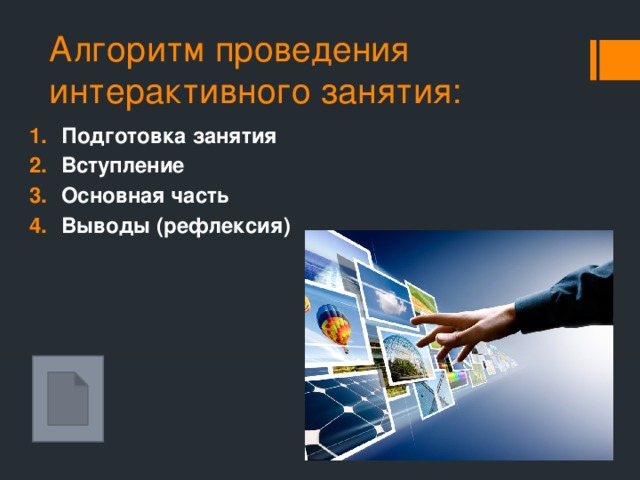 Алгоритм проведения интерактивного занятия:

1. Подготовка занятия
2. Вступление
3. Основная часть
4. Выводы (рефлексия)